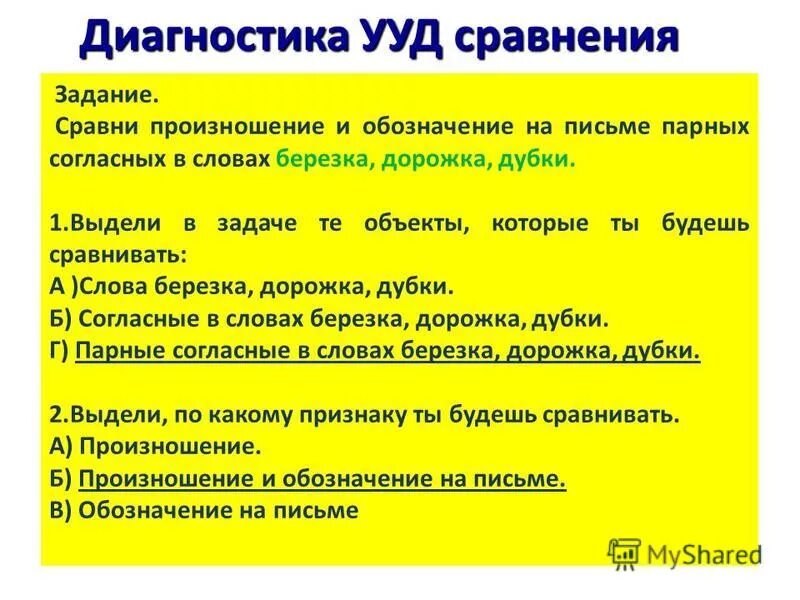 Диагностика УУД сравнения

Задание.
Сравни произношение и обозначение на письме парных согласных в словах березка, дорожка, дубки.

1.Выдели в задаче те объекты, которые ты будешь сравнивать:
А )Слова березка, дорожка, дубки.
Б) Согласные в словах березка, дорожка, дубки.
Г) Парные согласные в словах березка, дорожка, дубки.

2.Выдели, по какому признаку ты будешь сравнивать.
А) Произношение.
Б) Произношение и обозначение на письме.
В) Обозначение на письме

MyShared